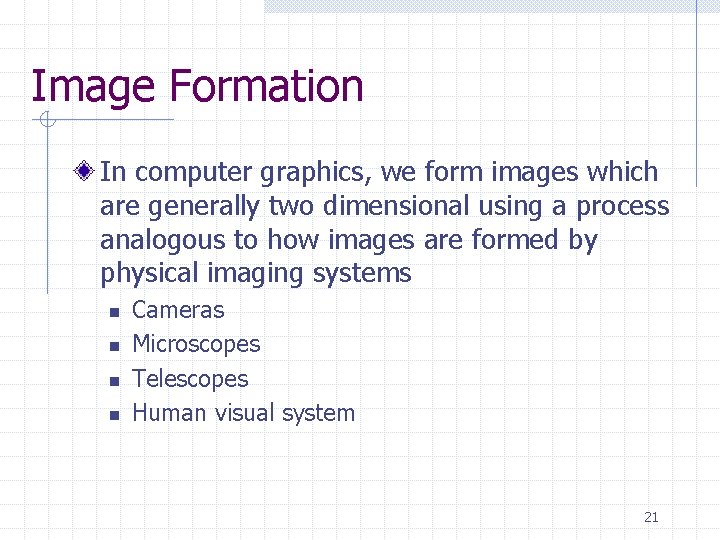 Image Formation

In computer graphics, we form images which are generally two dimensional using a process analogous to how images are formed by physical imaging systems

- Cameras
- Microscopes
- Telescopes
- Human visual system

21